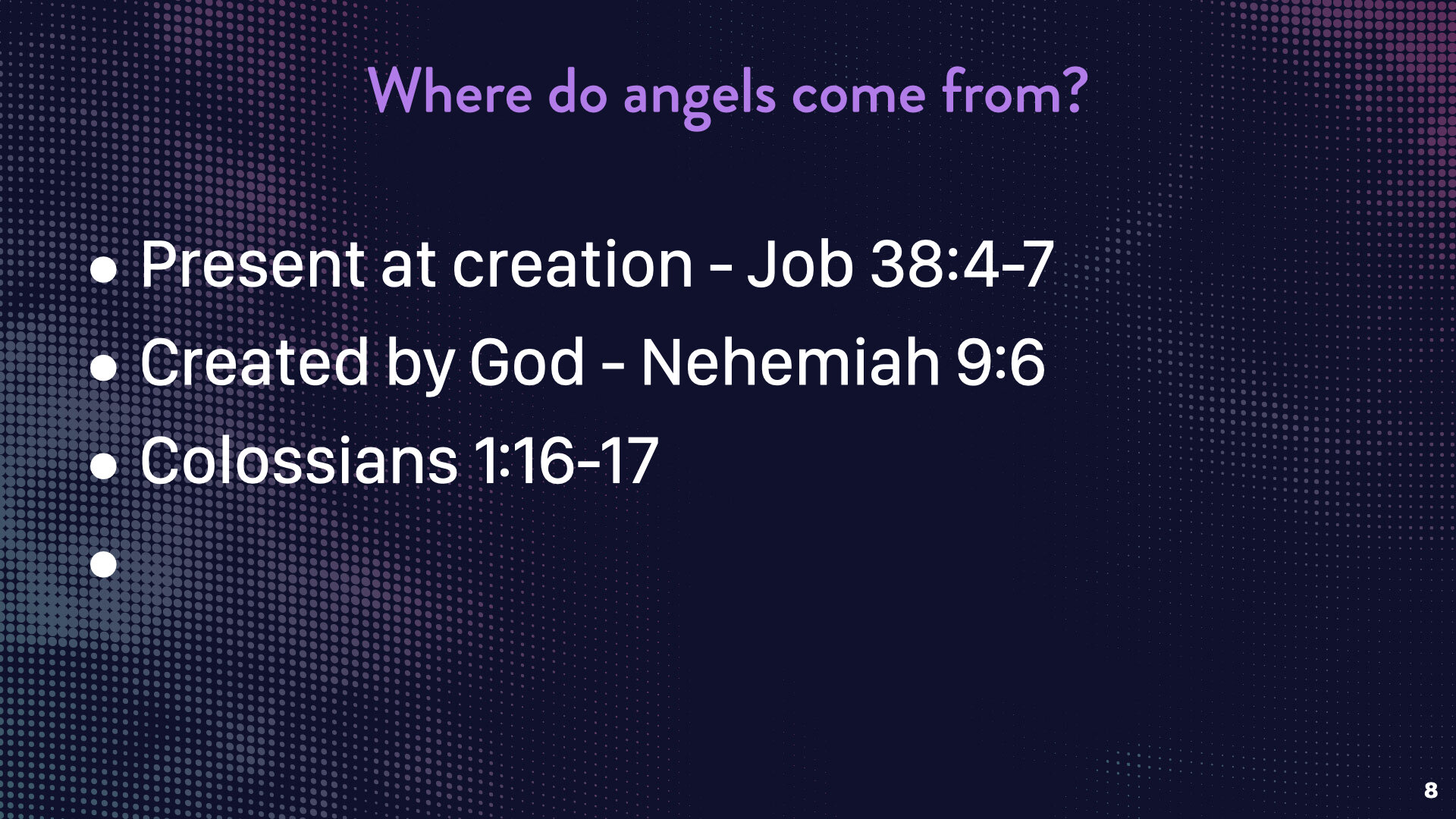 Where do angels come from?

● Present at creation - Job 38:4-7
● Created by God - Nehemiah 9:6
● Colossians 1:16-17
●

8